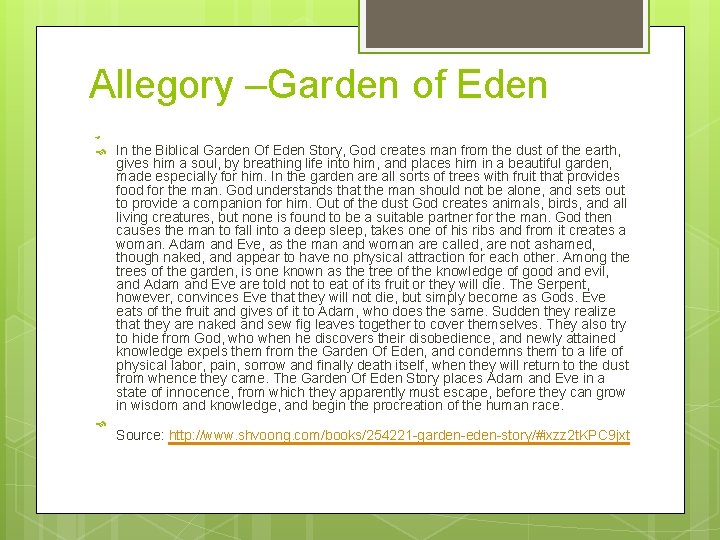 Allegory –Garden of Eden

In the Biblical Garden Of Eden Story, God creates man from the dust of the earth, gives him a soul, by breathing life into him, and places him in a beautiful garden, made especially for him. In the garden are all sorts of trees with fruit that provides food for the man. God understands that the man should not be alone, and sets out to provide a companion for him. Out of the dust God creates animals, birds, and all living creatures, but none is found to be a suitable partner for the man. God then causes the man to fall into a deep sleep, takes one of his ribs and from it creates a woman. Adam and Eve, as the man and woman are called, are not ashamed, though naked, and appear to have no physical attraction for each other. Among the trees of the garden, is one known as the tree of the knowledge of good and evil, and Adam and Eve are told not to eat of its fruit or they will die. The Serpent, however, convinces Eve that they will not die, but simply become as Gods. Eve eats of the fruit and gives of it to Adam, who does the same. Sudden they realize that they are naked and sew fig leaves together to cover themselves. They also try to hide from God, who when he discovers their disobedience, and newly attained knowledge expels them from the Garden Of Eden, and condemns them to a life of physical labor, pain, sorrow and finally death itself, when they will return to the dust from whence they came. The Garden Of Eden Story places Adam and Eve in a state of innocence, from which they apparently must escape, before they can grow in wisdom and knowledge, and begin the procreation of the human race.

Source: http://www.shvoong.com/books/254221-garden-eden-story/#ixzz2tKPC9jxt